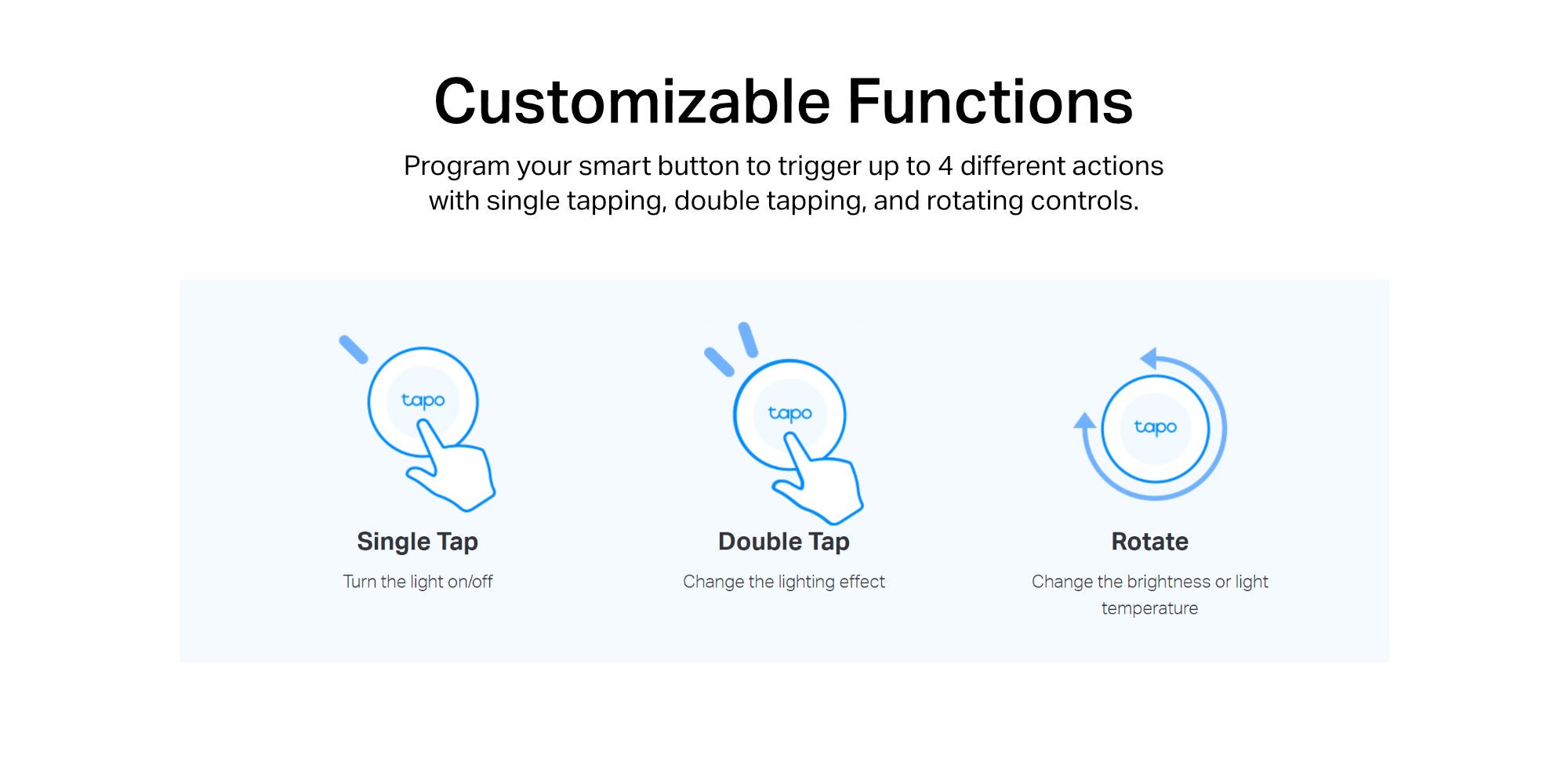 Customizable Functions

Program your smart button to trigger up to 4 different actions with single tapping, double tapping, and rotating controls.

tapo

Single Tap

Turn the light on/off

tapo

Double Tap

Change the lighting effect

tapo

Rotate

Change the brightness or light temperature